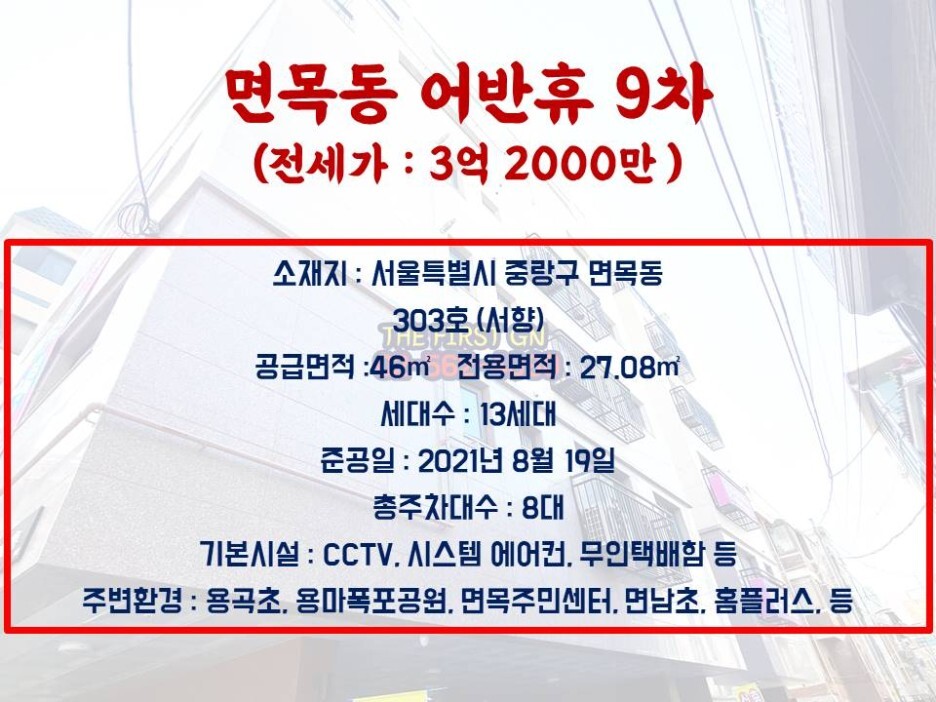 면목동 어반휴 9차
(전세가 : 3억 2000만 )

소재지 : 서울특별시 중랑구 면목동
303호 (서향)
THE FIRST GN
공급면적 :46㎡ 전용면적 : 27.08㎡
세대수 : 13세대
준공일 : 2021년 8월 19일
총주차대수 : 8대
기본시설 : CCTV, 시스템 에어컨, 무인택배함 등
주변환경 : 용곡초, 용마폭포공원, 면목주민센터, 면남초, 홈플러스, 등